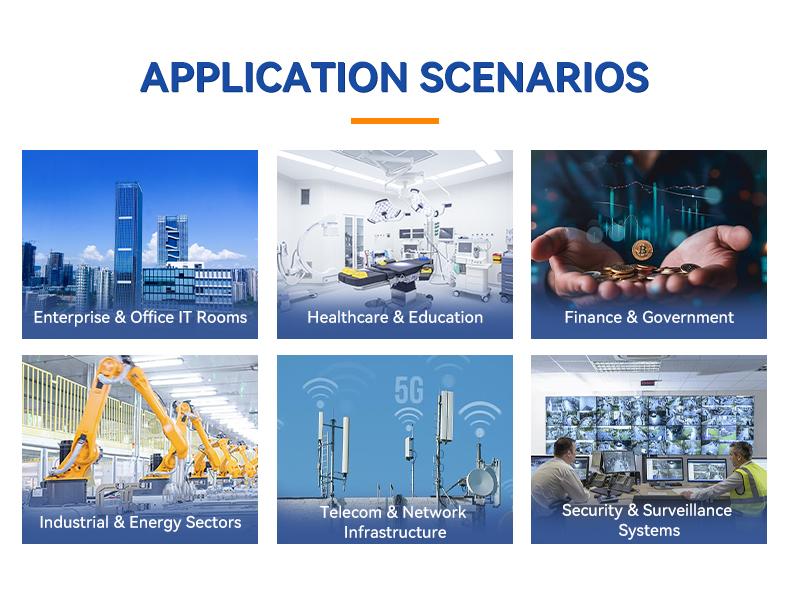 APPLICATION SCENARIOS

Enterprise & Office IT Rooms

Healthcare & Education

Finance & Government

Industrial & Energy Sectors

5G

Telecom & Network Infrastructure

Security & Surveillance Systems